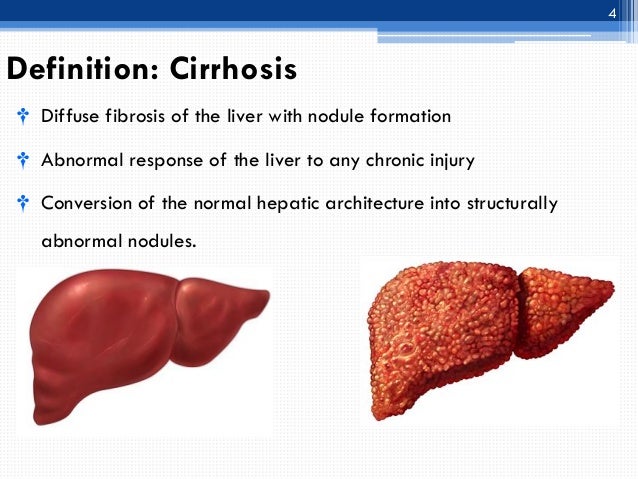 4

Definition: Cirrhosis

Diffuse fibrosis of the liver with nodule formation

Abnormal response of the liver to any chronic injury

Conversion of the normal hepatic architecture into structurally abnormal nodules.